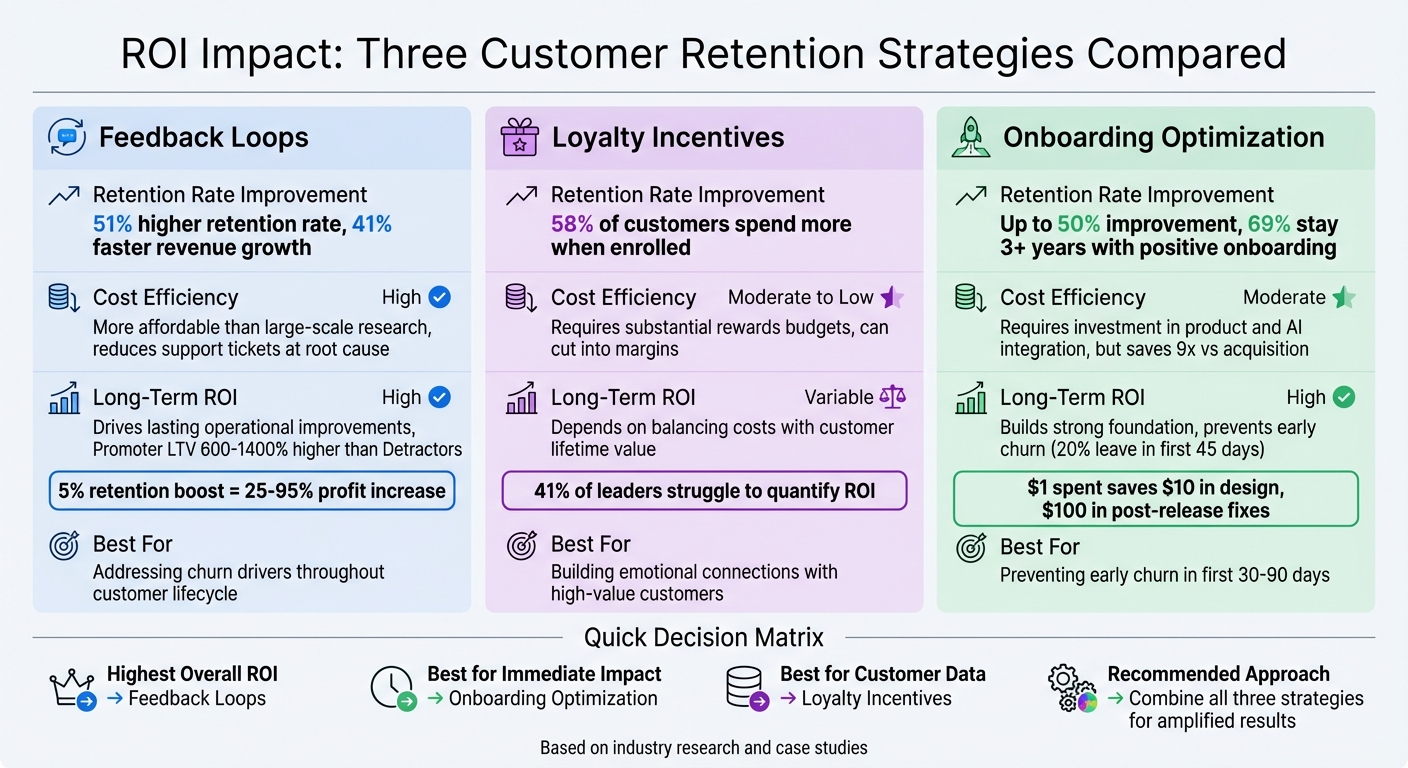 ROI Impact: Three Customer Retention Strategies Compared

Feedback Loops

Retention Rate Improvement
51% higher retention rate, 41% faster revenue growth

Cost Efficiency High
More affordable than large-scale research, reduces support tickets at root cause

Long-Term ROI High
Drives lasting operational improvements, Promoter LTV 600-1400% higher than Detractors

5% retention boost = 25-95% profit increase

Best For
Addressing churn drivers throughout customer lifecycle

Loyalty Incentives

Retention Rate Improvement
58% of customers spend more when enrolled

Cost Efficiency Moderate to Low
Requires substantial rewards budgets, can cut into margins

Long-Term ROI Variable
Depends on balancing costs with customer lifetime value

41% of leaders struggle to quantify ROI

Best For
Building emotional connections with high-value customers

Onboarding Optimization

Retention Rate Improvement
Up to 50% improvement, 69% stay 3+ years with positive onboarding

Cost Efficiency Moderate
Requires investment in product and AI integration, but saves 9x vs acquisition

Long-Term ROI High
Builds strong foundation, prevents early churn (20% leave in first 45 days)

$1 spent saves $10 in design, $100 in post-release fixes

Best For
Preventing early churn in first 30-90 days

Quick Decision Matrix

Highest Overall ROI
→ Feedback Loops

Best for Immediate Impact
→ Onboarding Optimization

Best for Customer Data
→ Loyalty Incentives

Recommended Approach
→ Combine all three strategies for amplified results

Based on industry research and case studies